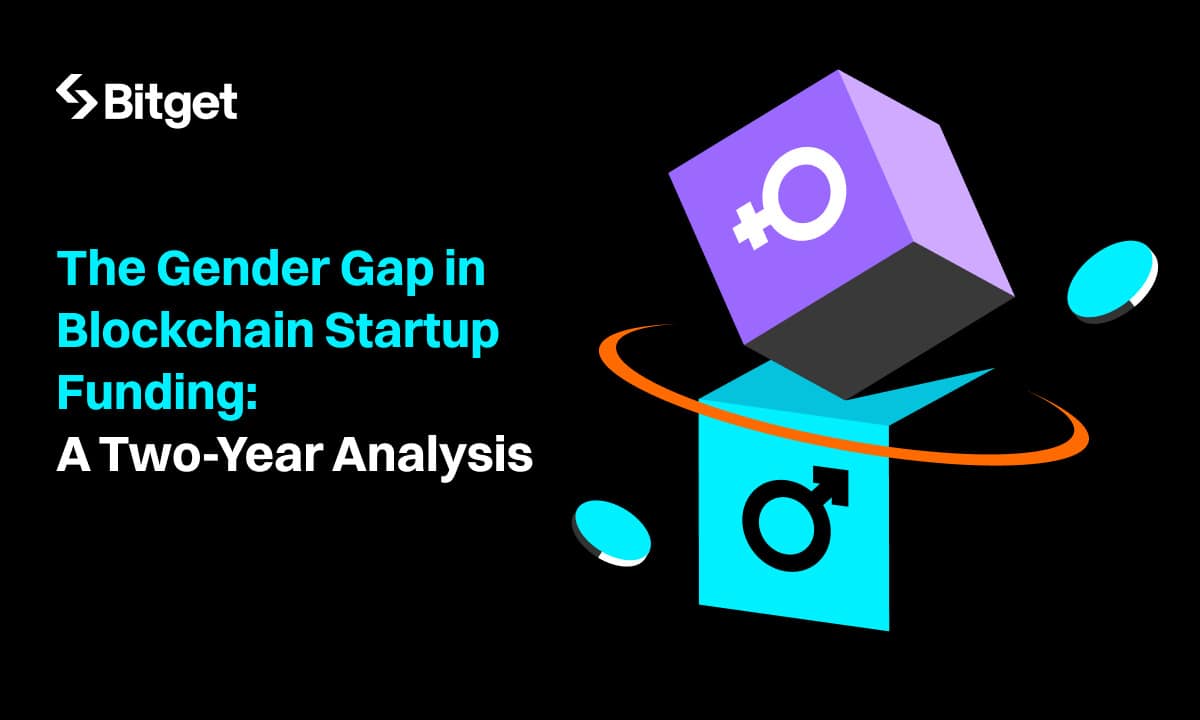 Bitget

The Gender Gap in Blockchain Startup Funding:
A Two-Year Analysis